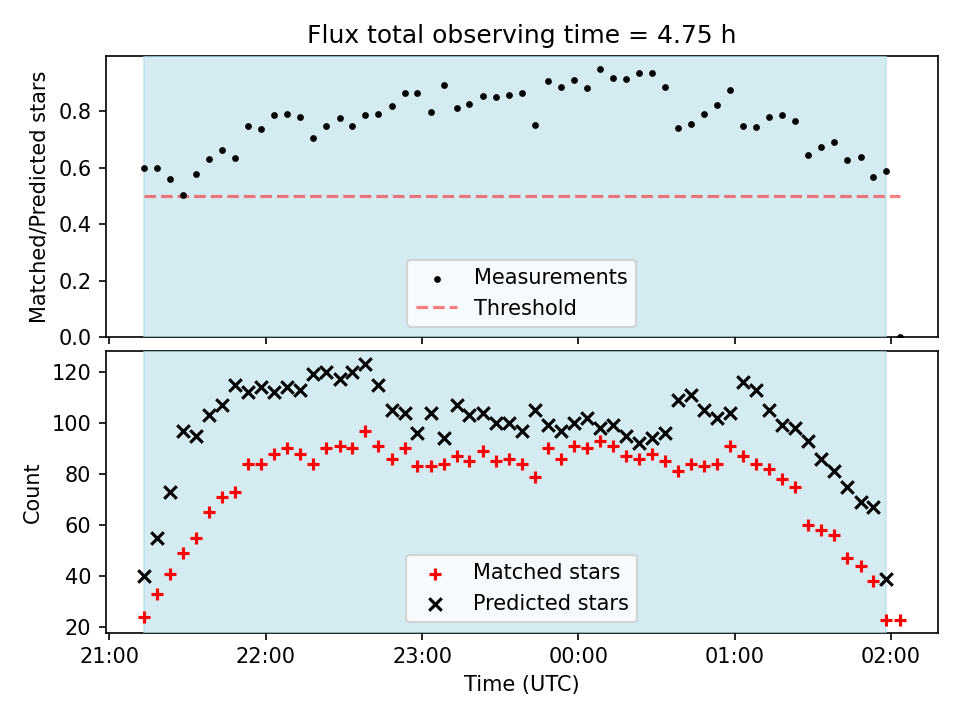 Flux total observing time = 4.75 h

Matched/Predicted stars

0.8
0.6
0.4
0.2
0.0

Measurements
Threshold

Count

120
100
80
60
40
20

Matched stars
Predicted stars

21:00
22:00
23:00
00:00
01:00
02:00

Time (UTC)